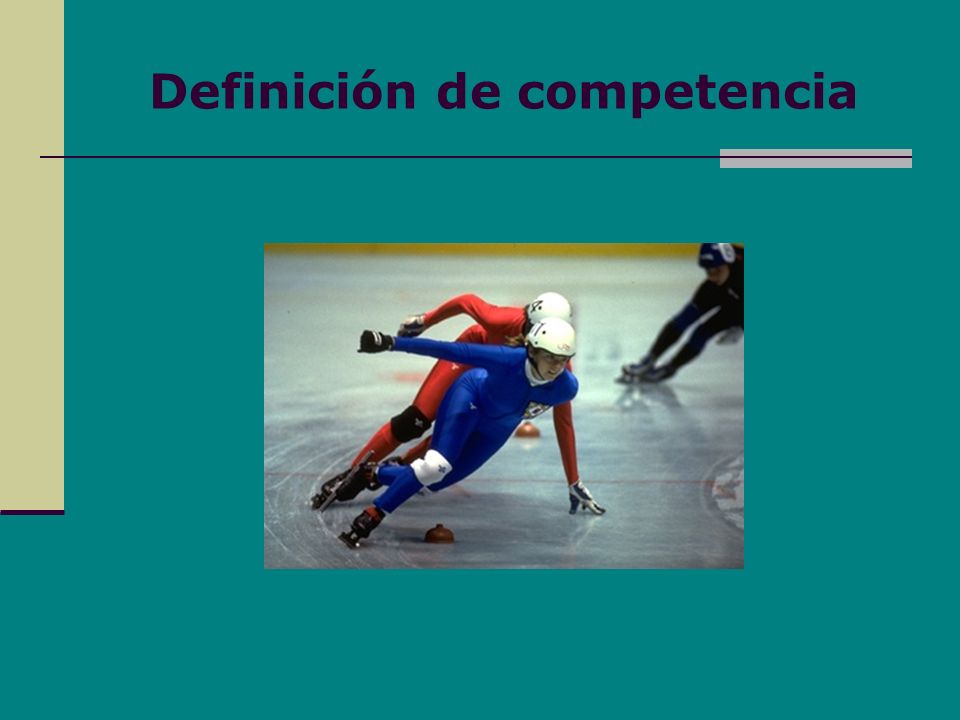 Definición de competencia